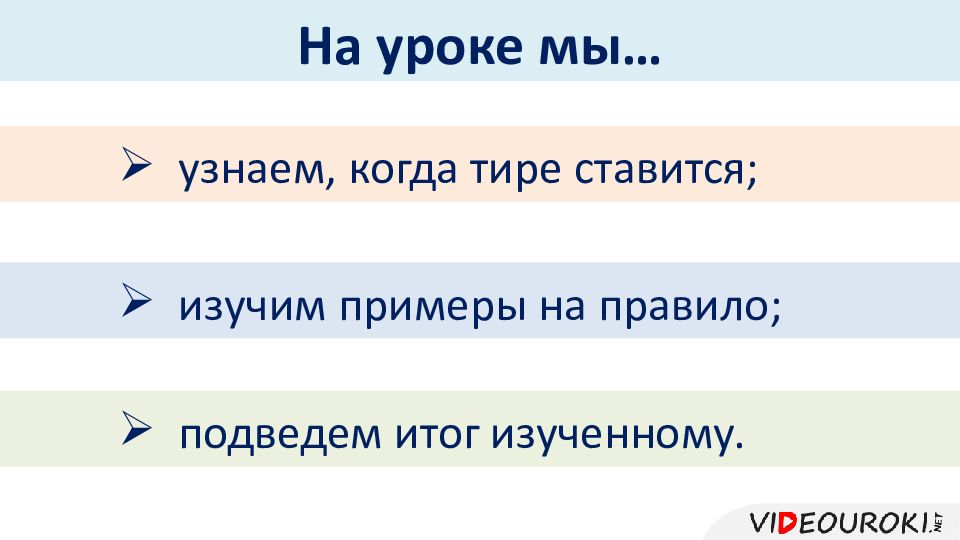 На уроке мы…

➢ узнаем, когда тире ставится;

➢ изучим примеры на правило;

➢ подведем итог изученному.

VIDEOUROKI.NET